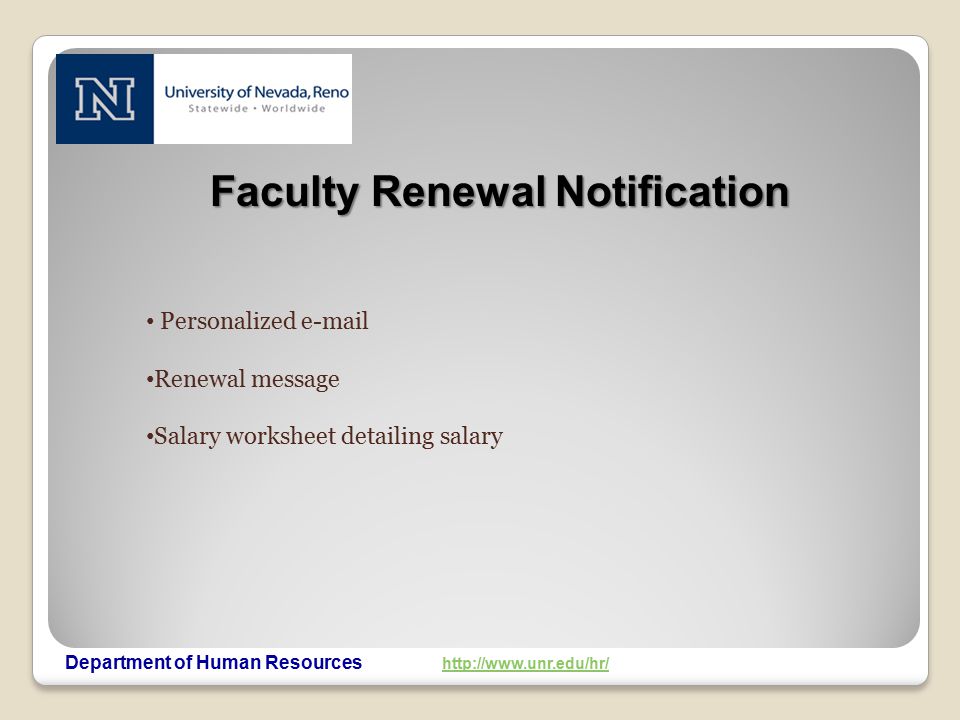 N
University of Nevada, Reno
Statewide • Worldwide

Faculty Renewal Notification

• Personalized e-mail

•Renewal message

•Salary worksheet detailing salary

Department of Human Resources http://www.unr.edu/hr/